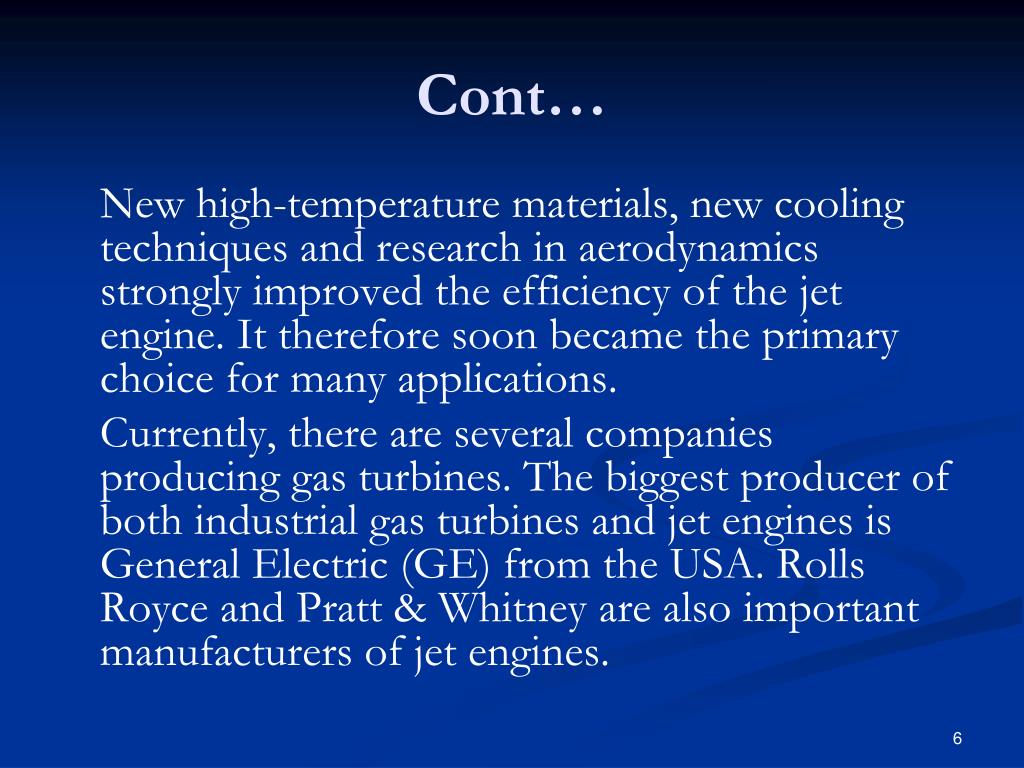 Cont…

New high-temperature materials, new cooling techniques and research in aerodynamics strongly improved the efficiency of the jet engine. It therefore soon became the primary choice for many applications.

Currently, there are several companies producing gas turbines. The biggest producer of both industrial gas turbines and jet engines is General Electric (GE) from the USA. Rolls Royce and Pratt & Whitney are also important manufacturers of jet engines.

6